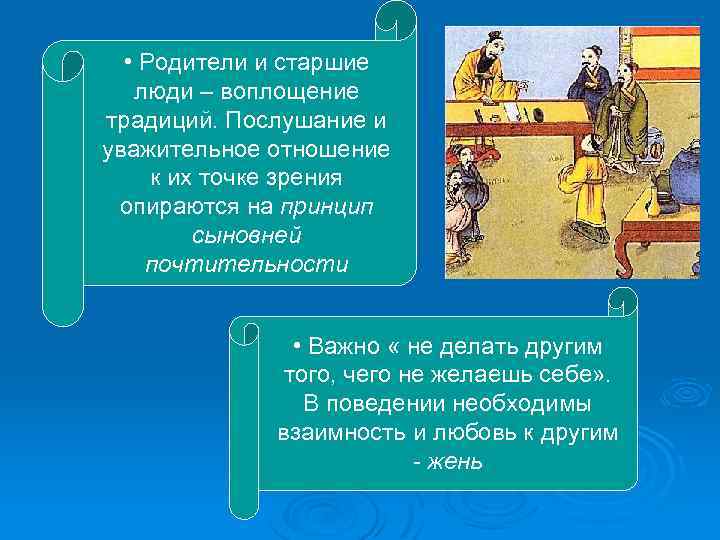 • Родители и старшие люди – воплощение традиций. Послушание и уважительное отношение к их точке зрения опираются на принцип сыновней почтительности

• Важно « не делать другим того, чего не желаешь себе». В поведении необходимы взаимность и любовь к другим - жень